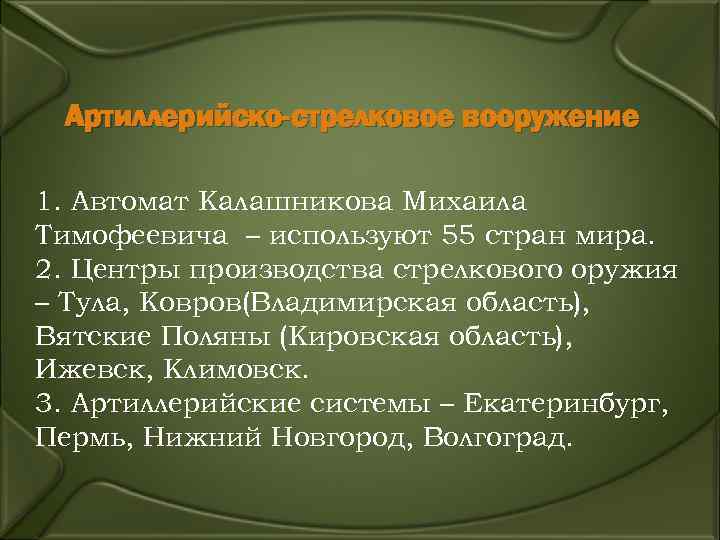 Артиллерийско-стрелковое вооружение

1. Автомат Калашникова Михаила Тимофеевича – используют 55 стран мира.
2. Центры производства стрелкового оружия – Тула, Ковров(Владимирская область), Вятские Поляны (Кировская область), Ижевск, Климовск.
3. Артиллерийские системы – Екатеринбург, Пермь, Нижний Новгород, Волгоград.